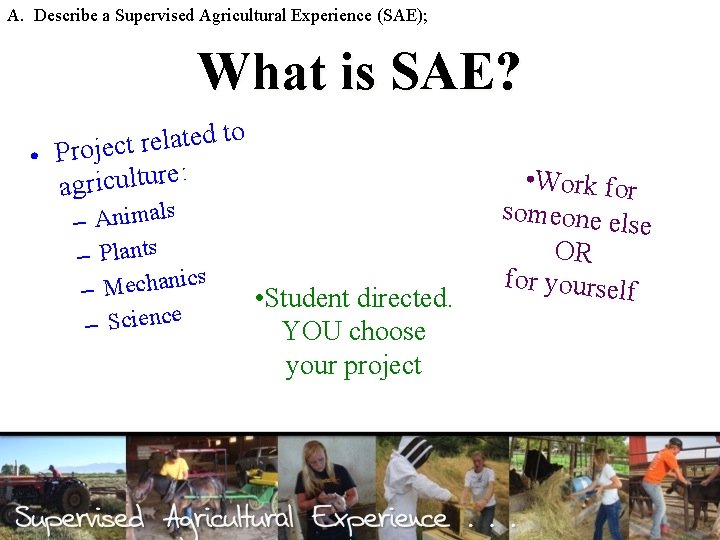 A. Describe a Supervised Agricultural Experience (SAE);

What is SAE?

• Project related to agriculture:
– Animals
– Plants
– Mechanics
– Science

•Student directed. YOU choose your project

•Work for someone else OR for yourself

Supervised Agricultural Experience . . .